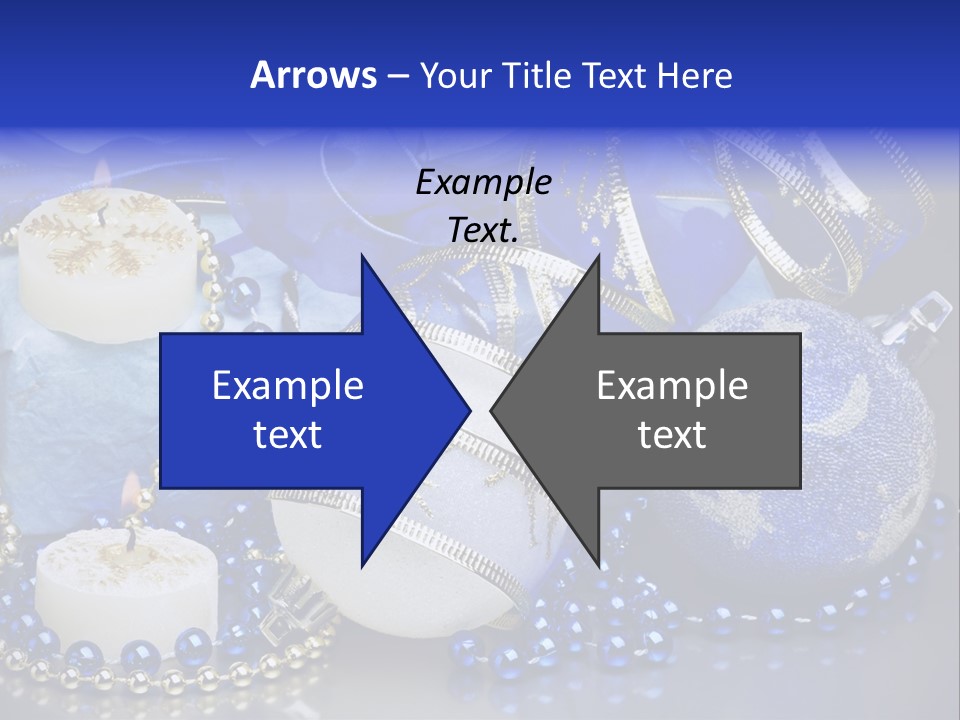 Arrows – Your Title Text Here

Example Text.

Example text

Example text